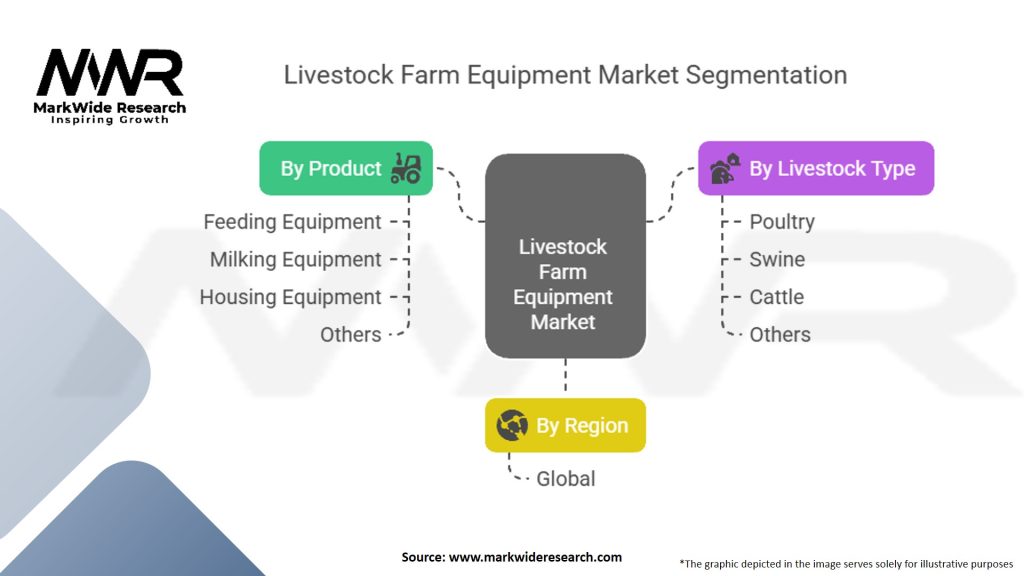 MWR
MarkWide Research
Inspiring Growth

Livestock Farm Equipment Market Segmentation

By Product
Feeding Equipment
Milking Equipment
Housing Equipment
Others

Livestock Farm Equipment Market

By Livestock Type
Poultry
Swine
Cattle
Others

By Region
Global

Source: www.markwideresearch.com

*The graphic depicted in the image serves solely for illustrative purposes